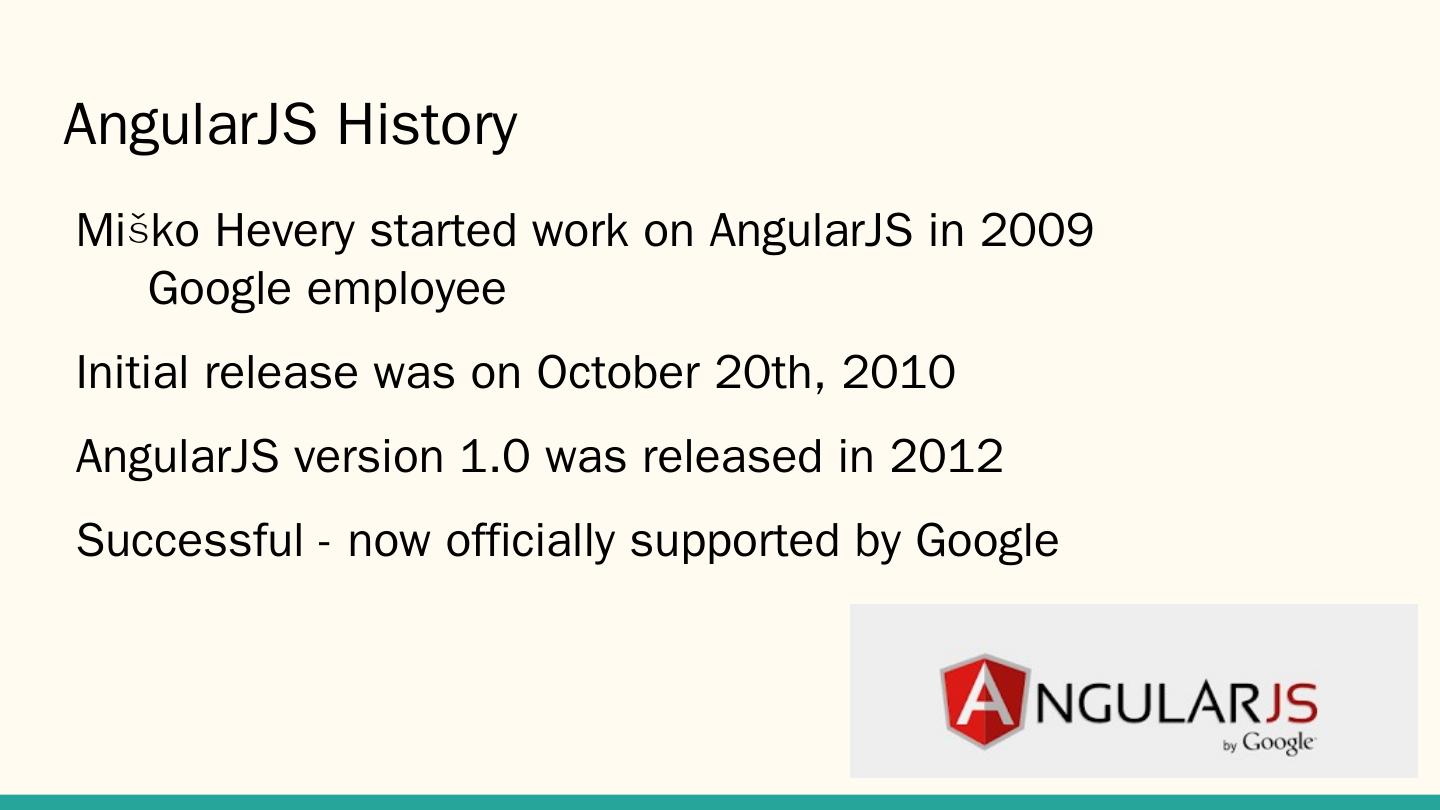 AngularJS History

Miško Hevery started work on AngularJS in 2009

Google employee

Initial release was on October 20th, 2010

AngularJS version 1.0 was released in 2012

Successful - now officially supported by Google

ANGULARJS
by Google